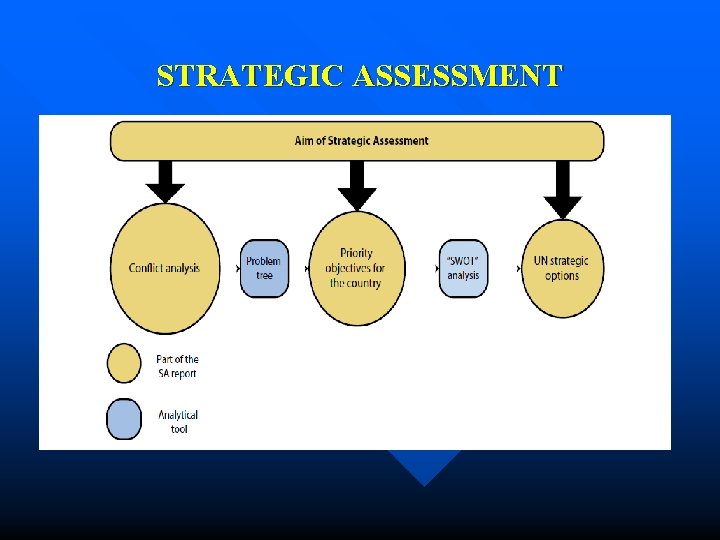 STRATEGIC ASSESSMENT

Aim of Strategic Assessment

Conflict analysis

Problem tree

Priority objectives for the country

"SWOT" analysis

UN strategic options

Part of the SA report

Analytical tool